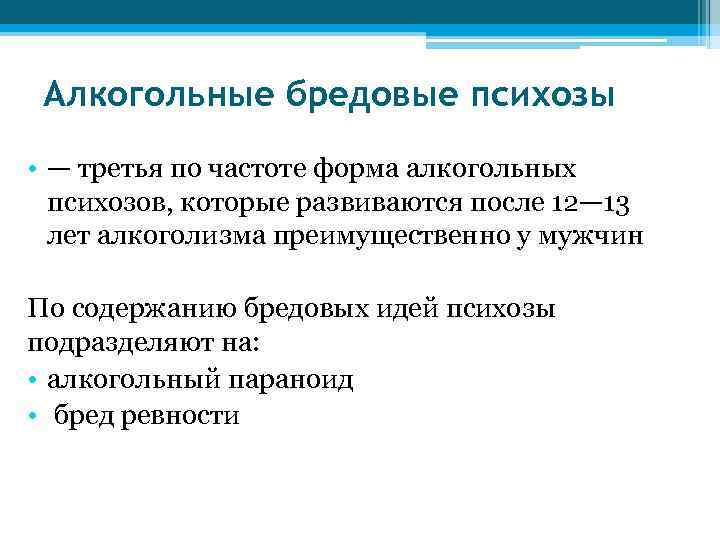 Алкогольные бредовые психозы

• — третья по частоте форма алкогольных психозов, которые развиваются после 12—13 лет алкоголизма преимущественно у мужчин

По содержанию бредовых идей психозы подразделяют на:
• алкогольный параноид
• бред ревности